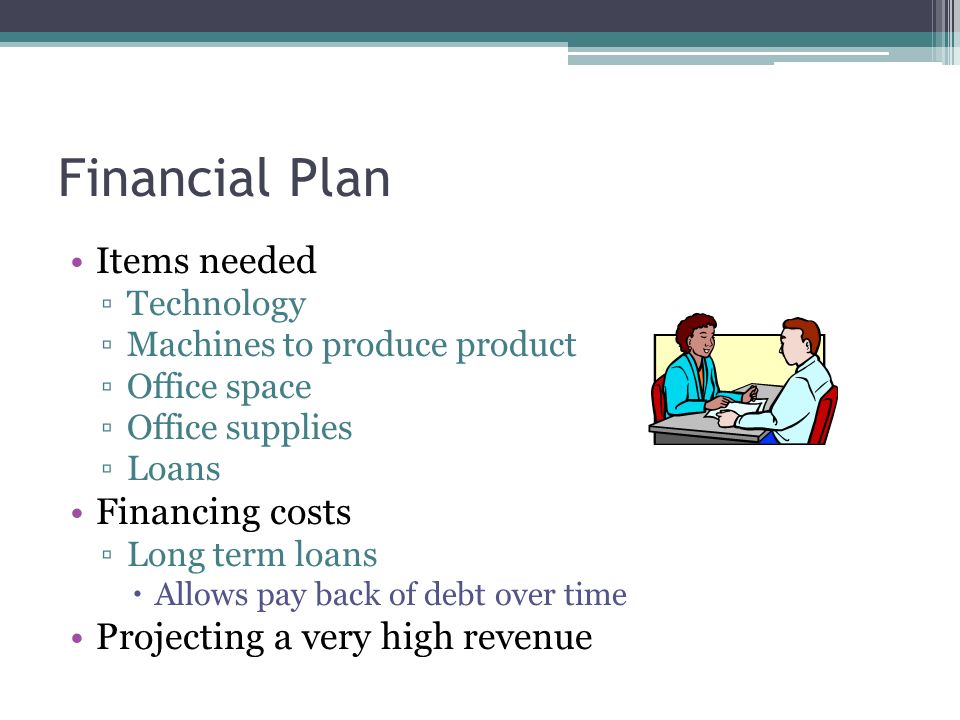 Financial Plan

• Items needed
▫ Technology
▫ Machines to produce product
▫ Office space
▫ Office supplies
▫ Loans
• Financing costs
▫ Long term loans
• Allows pay back of debt over time
• Projecting a very high revenue